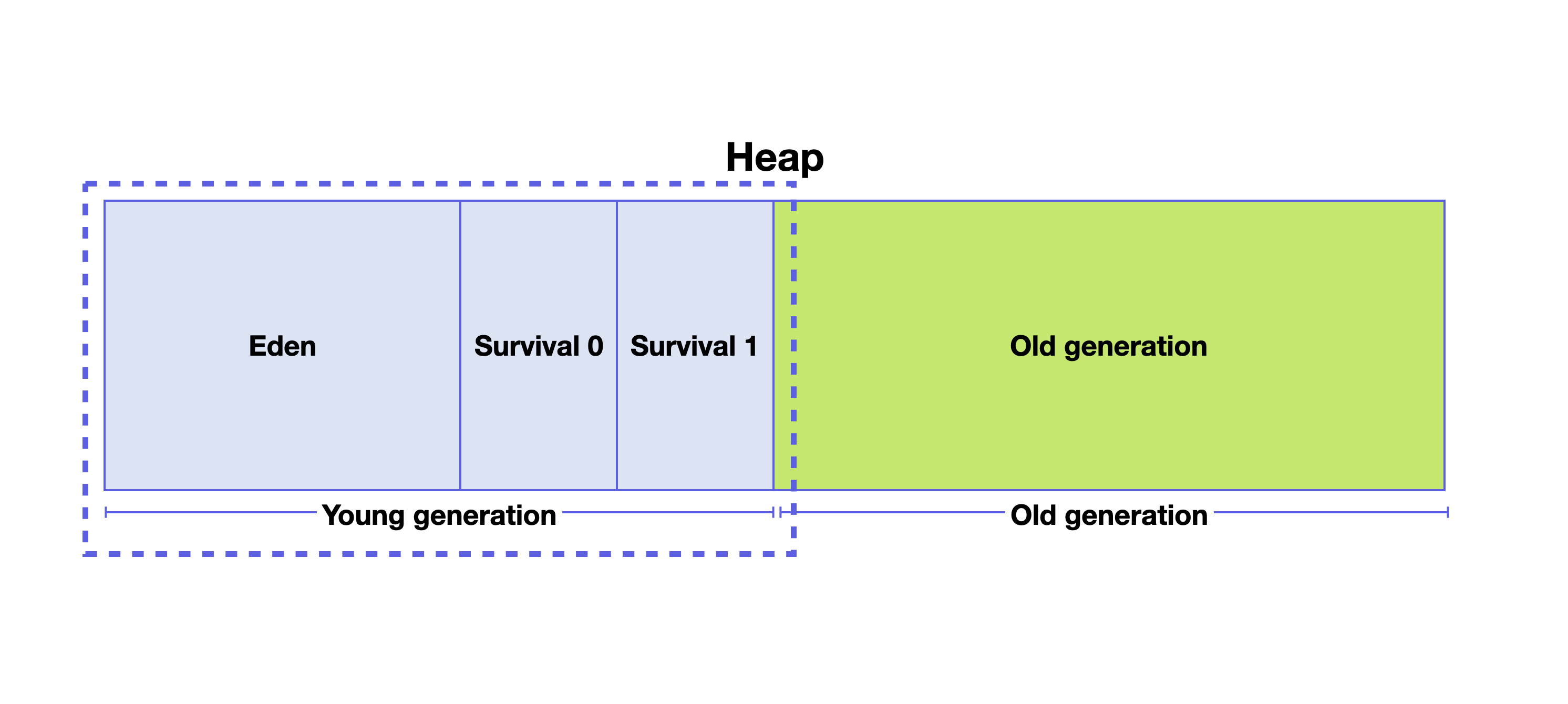 Heap

Eden

Survival 0

Survival 1

Old generation

Young generation

Old generation